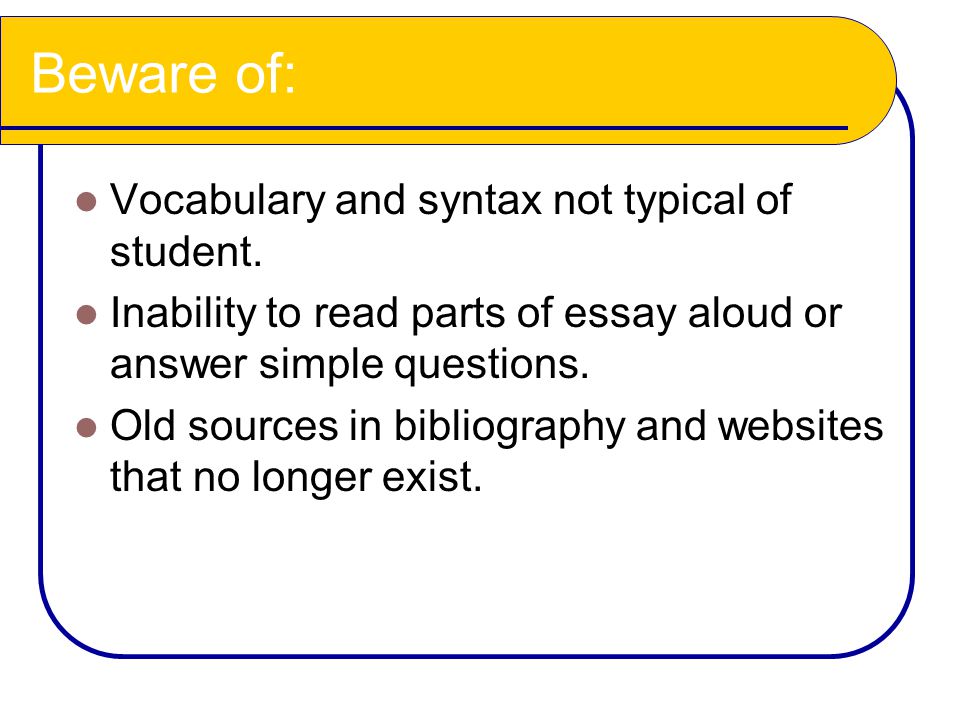 Beware of:

- Vocabulary and syntax not typical of student.
- Inability to read parts of essay aloud or answer simple questions.
- Old sources in bibliography and websites that no longer exist.